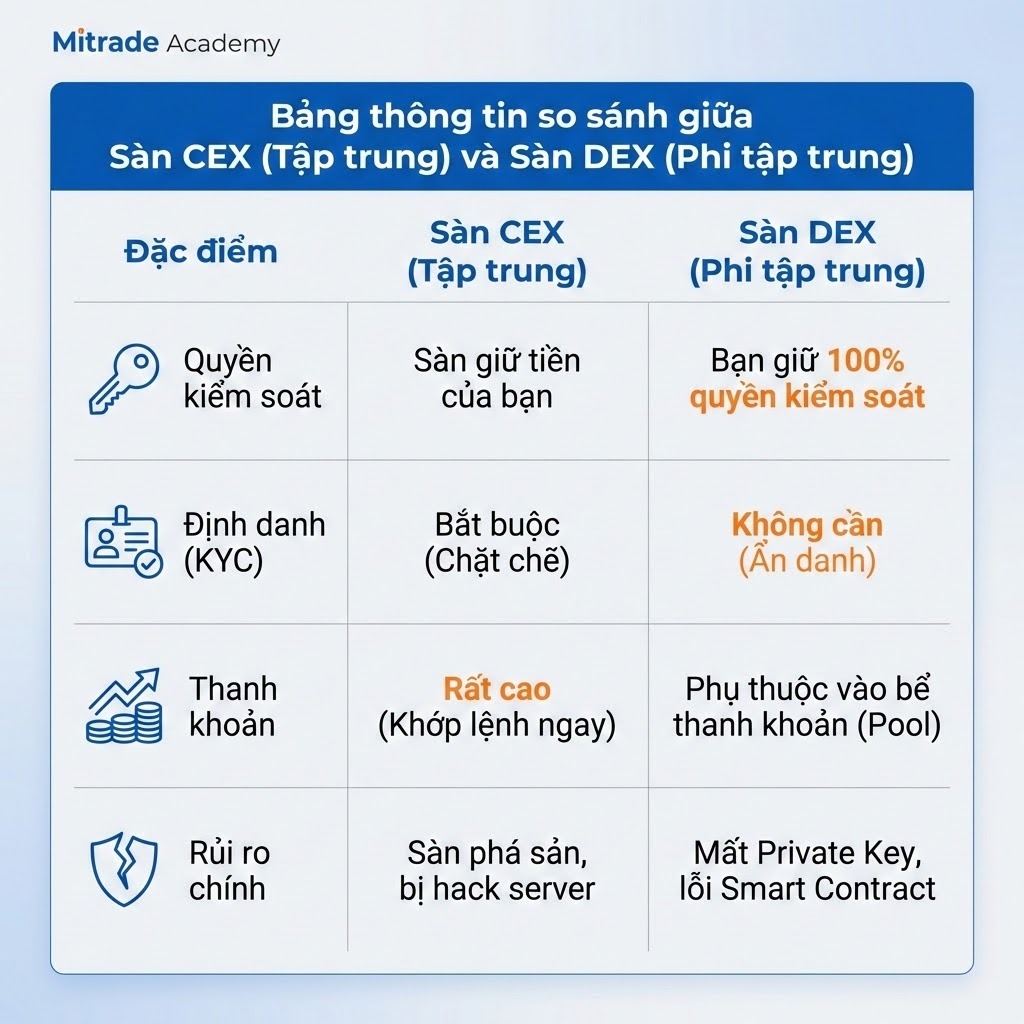 Mitrade Academy

Bảng thông tin so sánh giữa Sàn CEX (Tập trung) và Sàn DEX (Phi tập trung)

| Đặc điểm | Sàn CEX (Tập trung) | Sàn DEX (Phi tập trung) |
|---|---|---|
| Quyền kiểm soát | Sàn giữ tiền của bạn | Bạn giữ 100% quyền kiểm soát |
| Định danh (KYC) | Bắt buộc (Chặt chẽ) | Không cần (Ẩn danh) |
| Thanh khoản | Rất cao (Khớp lệnh ngay) | Phụ thuộc vào bể thanh khoản (Pool) |
| Rủi ro chính | Sàn phá sản, bị hack server | Mất Private Key, lỗi Smart Contract |